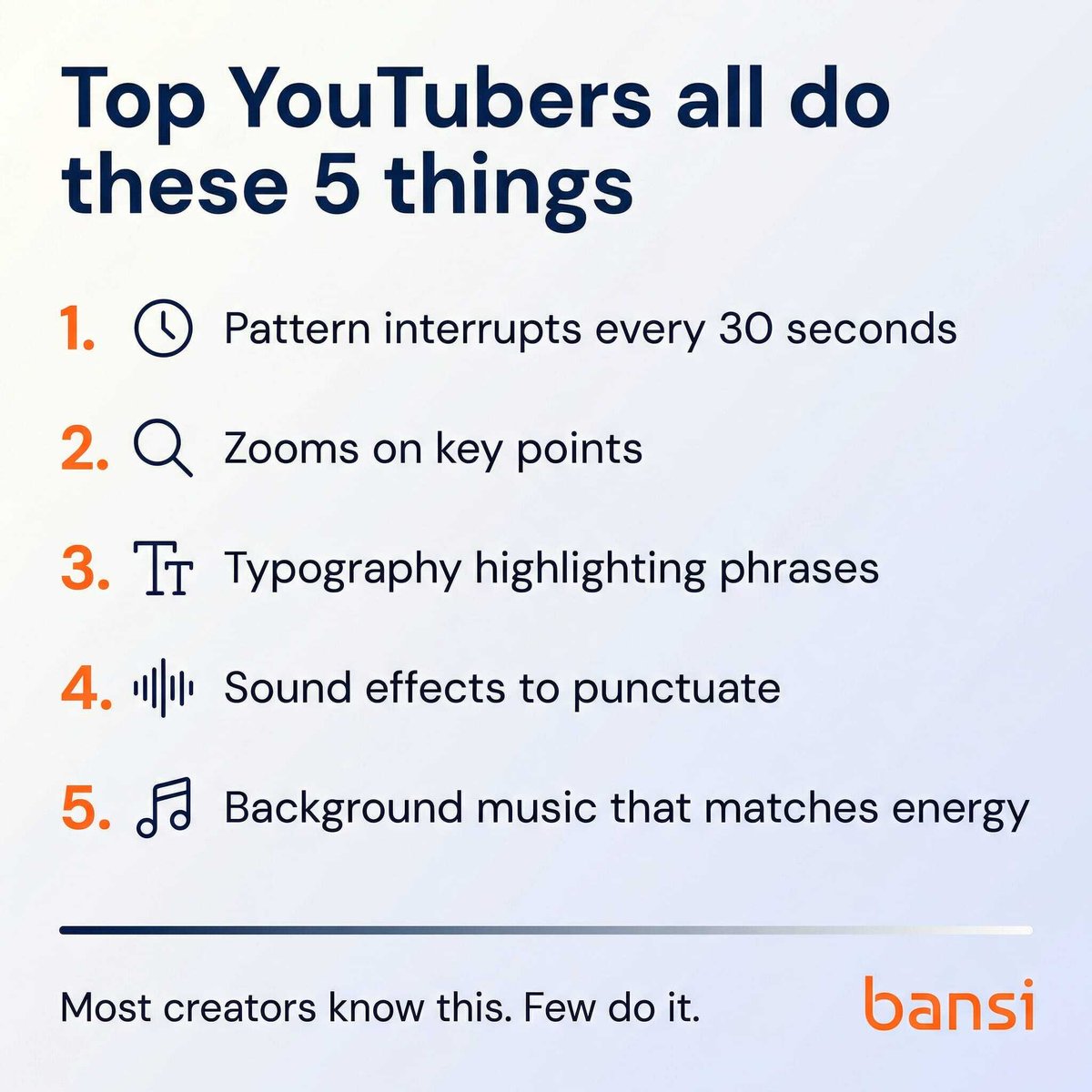 Top YouTubers all do these 5 things

1. Pattern interrupts every 30 seconds

2. Zooms on key points

3. Typography highlighting phrases

4. Sound effects to punctuate

5. Background music that matches energy

Most creators know this. Few do it.

bansi